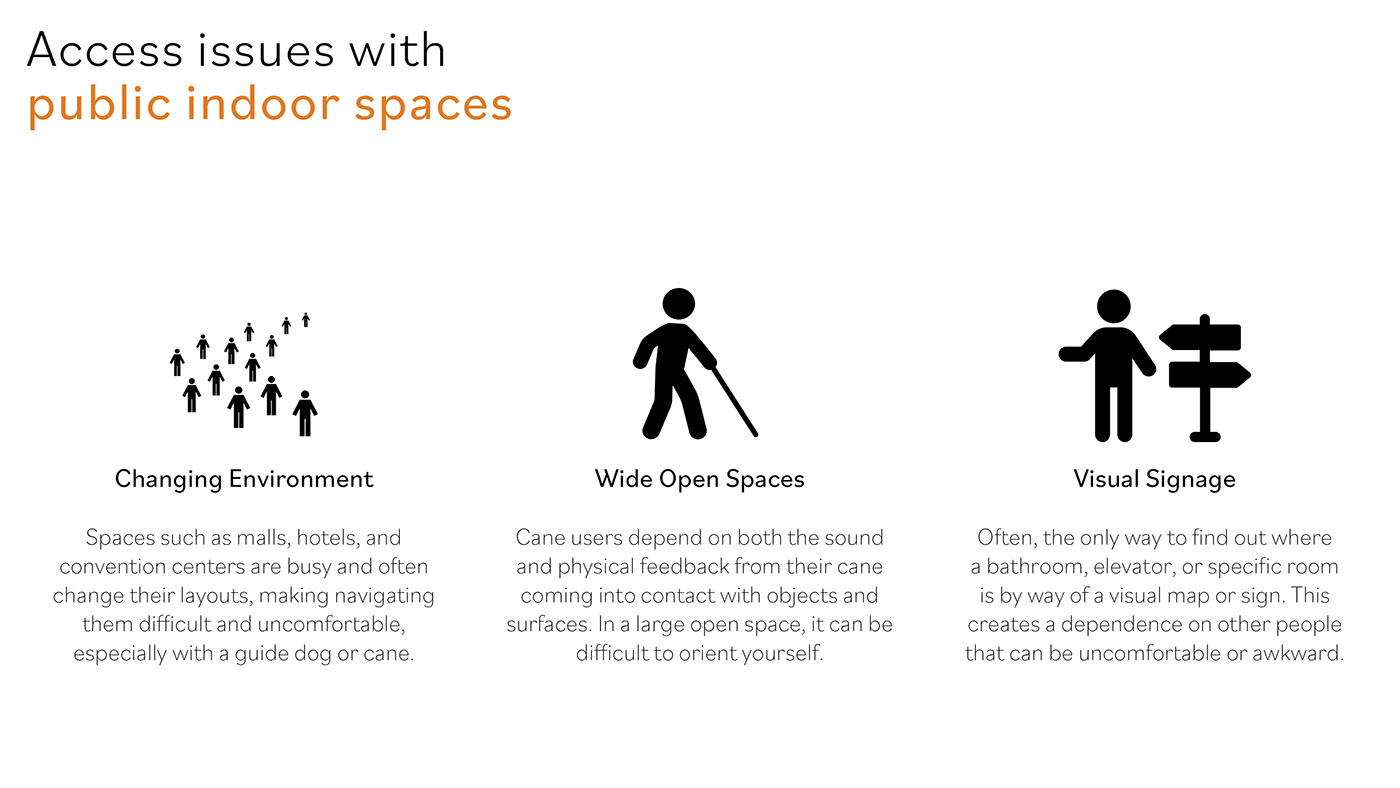 Access issues with
public indoor spaces

Changing Environment

Spaces such as malls, hotels, and convention centers are busy and often change their layouts, making navigating them difficult and uncomfortable, especially with a guide dog or cane.

Wide Open Spaces

Cane users depend on both the sound and physical feedback from their cane coming into contact with objects and surfaces. In a large open space, it can be difficult to orient yourself.

Visual Signage

Often, the only way to find out where a bathroom, elevator, or specific room is by way of a visual map or sign. This creates a dependence on other people that can be uncomfortable or awkward.